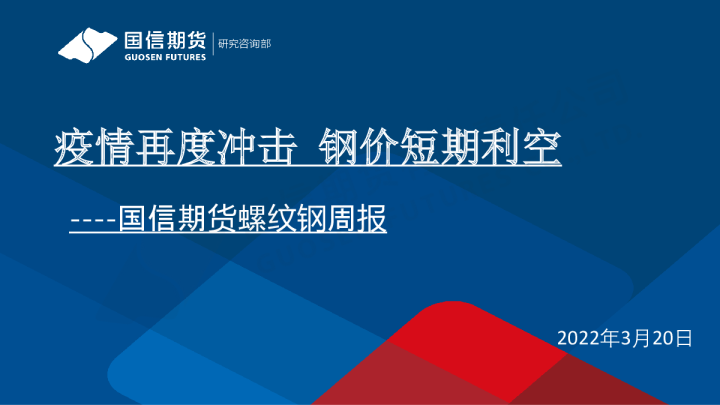 国信期货
GUOSEN FUTURES
研究咨询部

疫情再度冲击 钢价短期利空

----国信期货螺纹钢周报

2022年3月20日